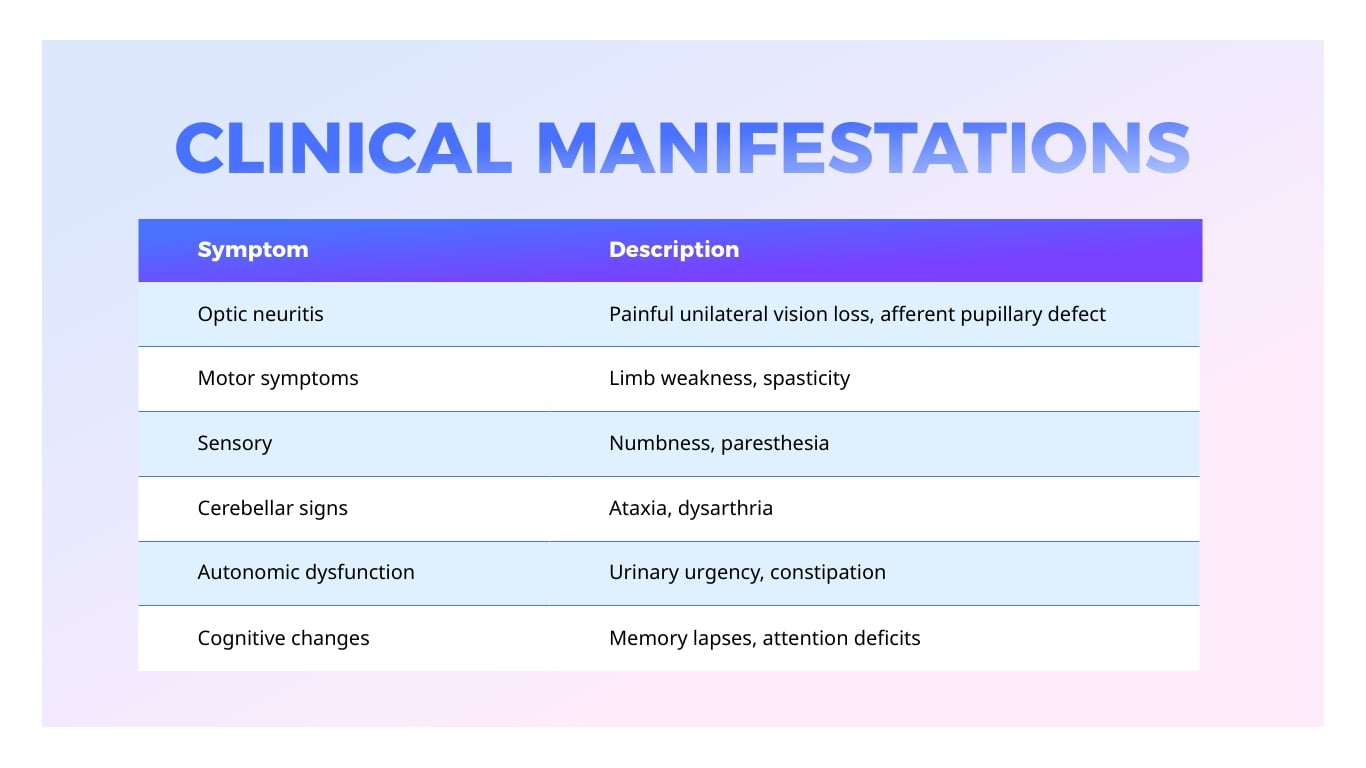 CLINICAL MANIFESTATIONS

| Symptom | Description |
|---|---|
| Optic neuritis | Painful unilateral vision loss, afferent pupillary defect |
| Motor symptoms | Limb weakness, spasticity |
| Sensory | Numbness, paresthesia |
| Cerebellar signs | Ataxia, dysarthria |
| Autonomic dysfunction | Urinary urgency, constipation |
| Cognitive changes | Memory lapses, attention deficits |